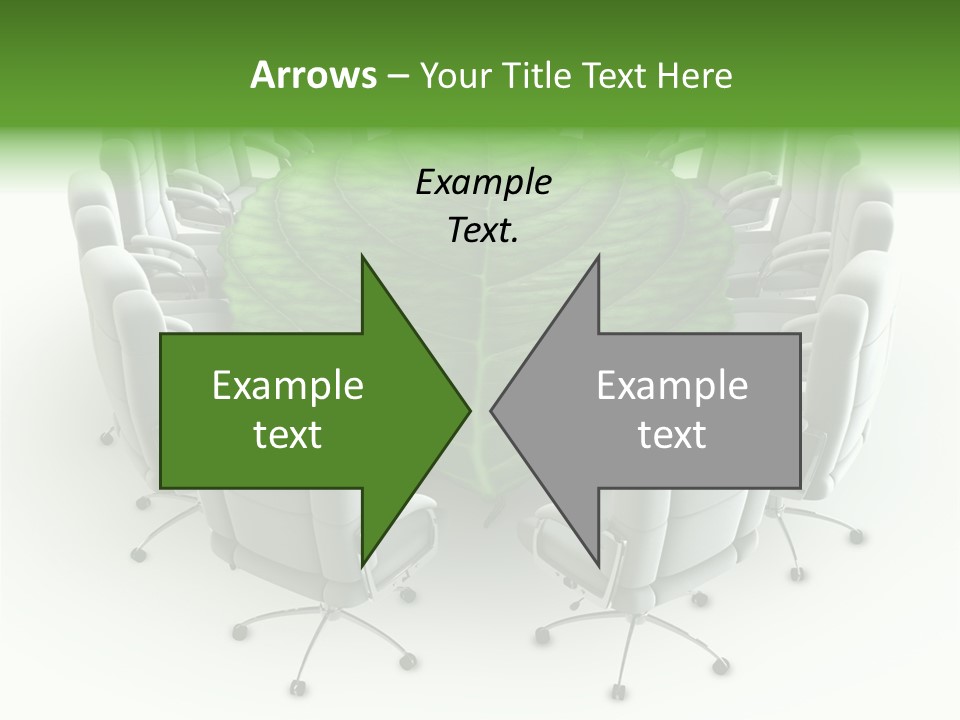 Arrows – Your Title Text Here

Example Text.

Example text

Example text